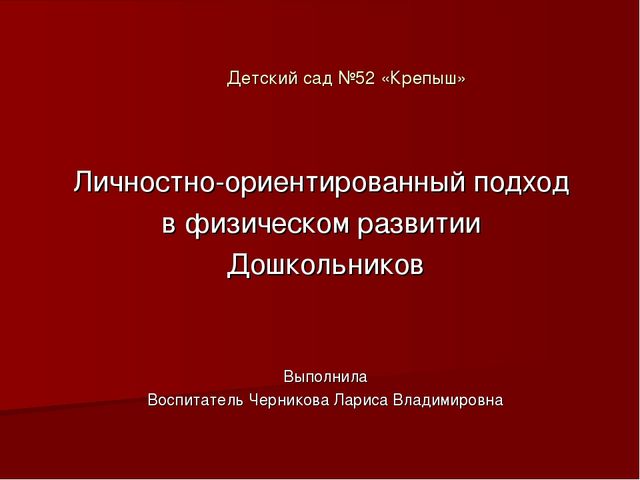 Детский сад №52 «Крепыш»

Личностно-ориентированный подход в физическом развитии Дошкольников

Выполнила
Воспитатель Черникова Лариса Владимировна